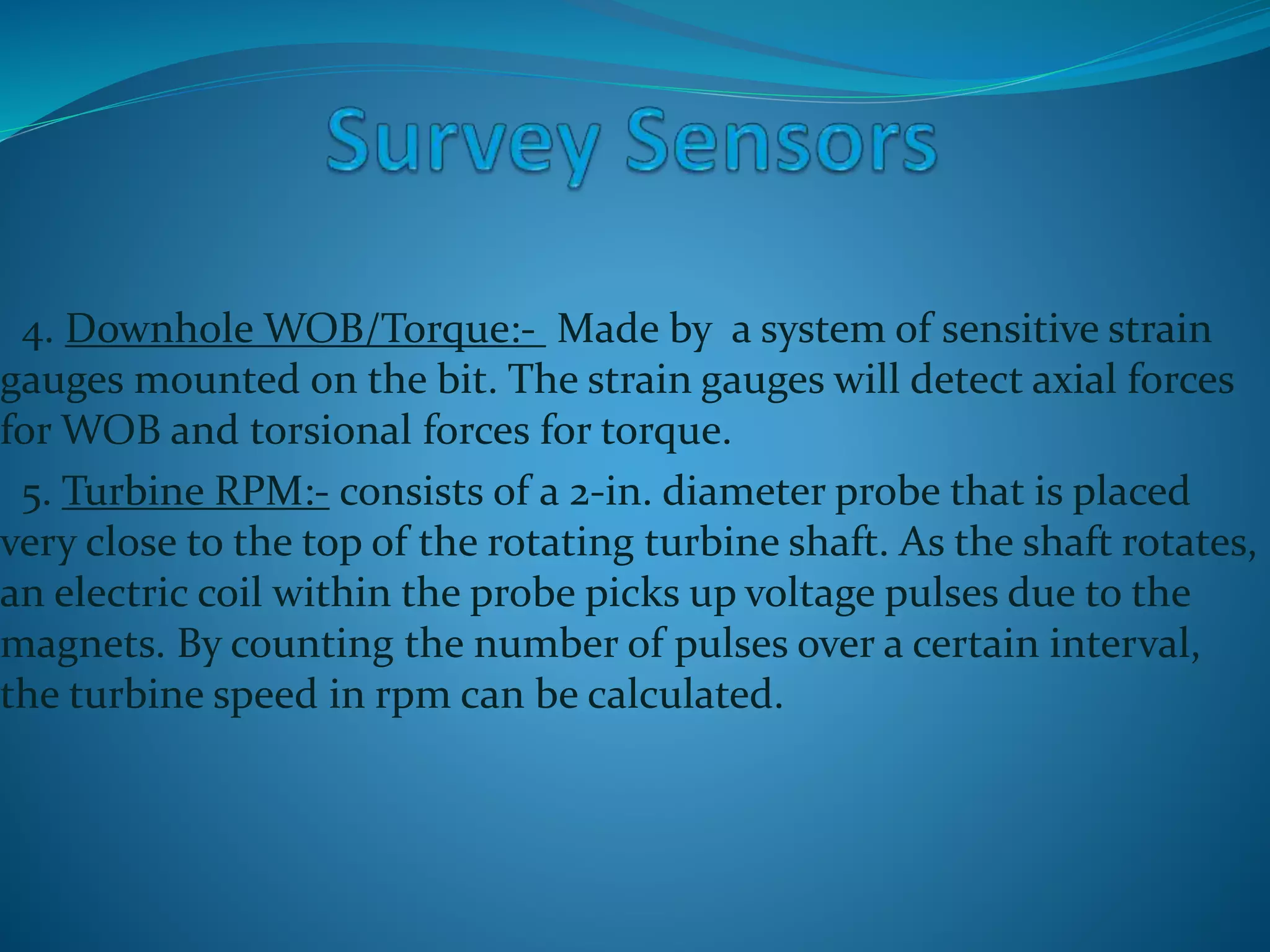 Survey Sensors

4. Downhole WOB/Torque:- Made by a system of sensitive strain gauges mounted on the bit. The strain gauges will detect axial forces for WOB and torsional forces for torque.

5. Turbine RPM:- consists of a 2-in. diameter probe that is placed very close to the top of the rotating turbine shaft. As the shaft rotates, an electric coil within the probe picks up voltage pulses due to the magnets. By counting the number of pulses over a certain interval, the turbine speed in rpm can be calculated.